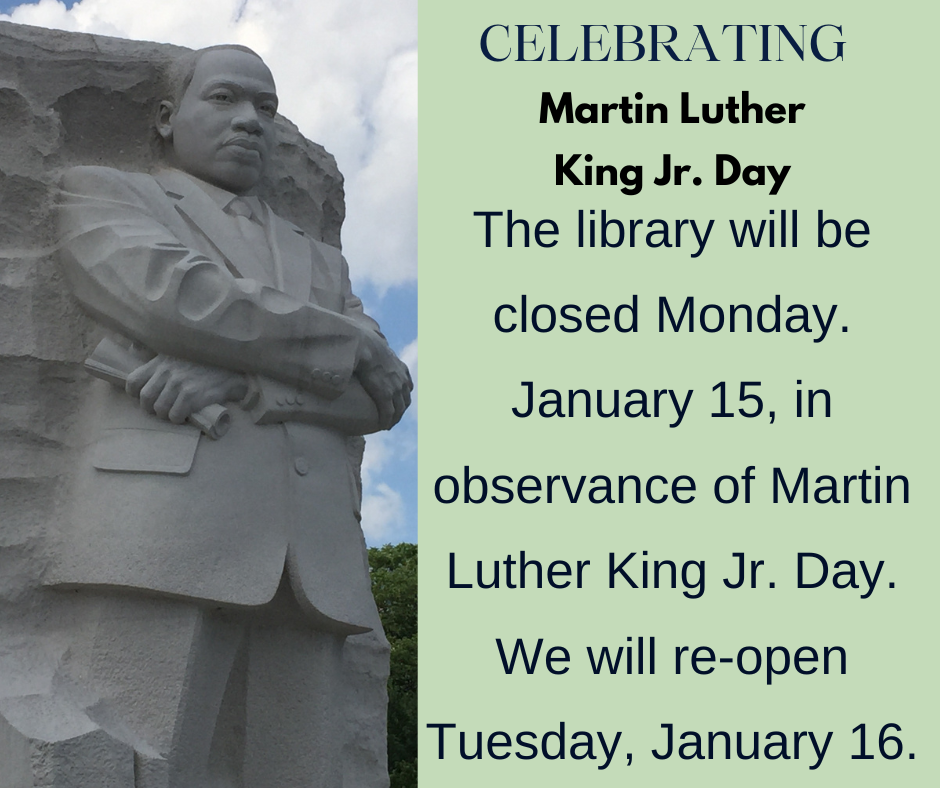 CELEBRATING
Martin Luther King Jr. Day

The library will be closed Monday. January 15, in observance of Martin Luther King Jr. Day. We will re-open Tuesday, January 16.